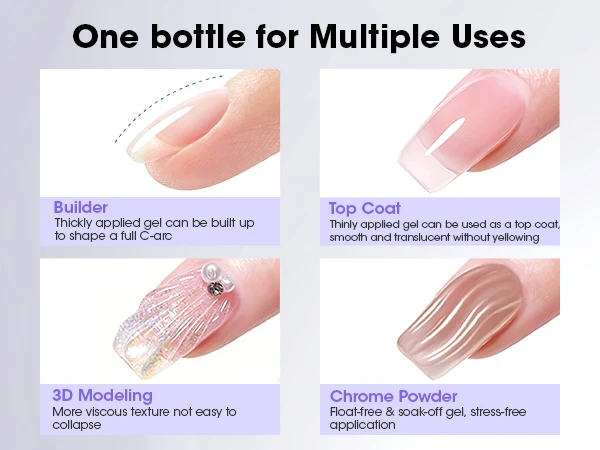 One bottle for Multiple Uses

Builder
Thickly applied gel can be built up to shape a full C-arc

Top Coat
Thinly applied gel can be used as a top coat, smooth and translucent without yellowing

3D Modeling
More viscous texture not easy to collapse

Chrome Powder
Float-free & soak-off gel, stress-free application